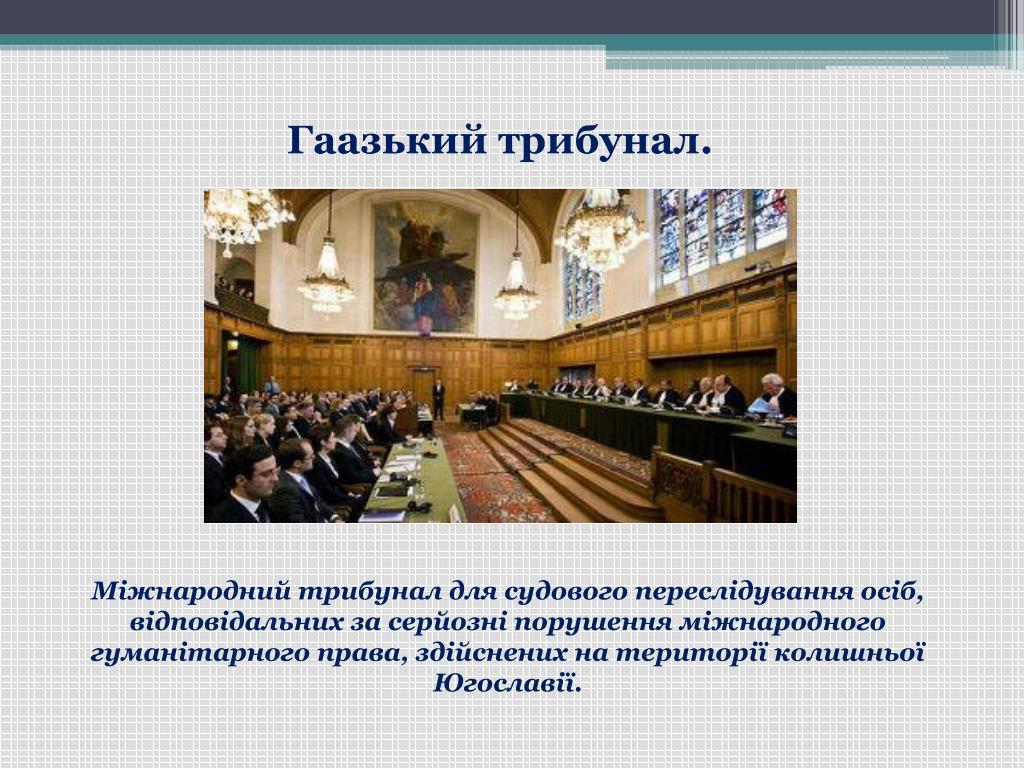 Гаазький трибунал.

Міжнародний трибунал для судового переслідування осіб, відповідальних за серйозні порушення міжнародного гуманітарного права, здійснених на території колишньої Югославії.